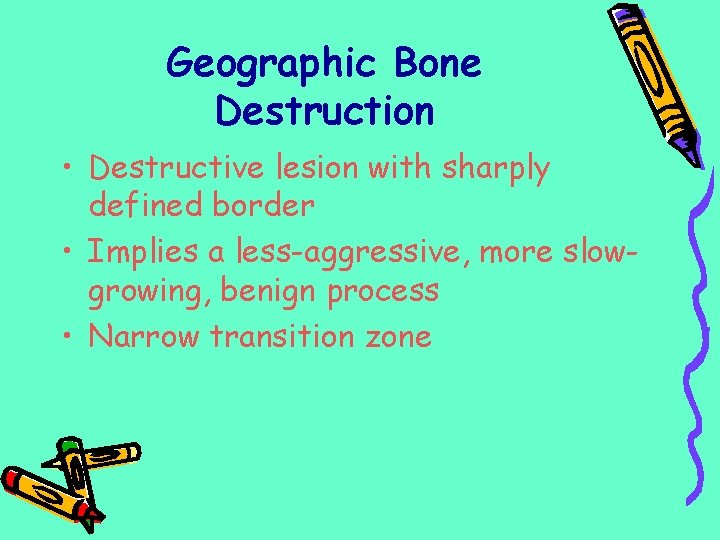 Geographic Bone Destruction

• Destructive lesion with sharply defined border
• Implies a less-aggressive, more slow-growing, benign process
• Narrow transition zone